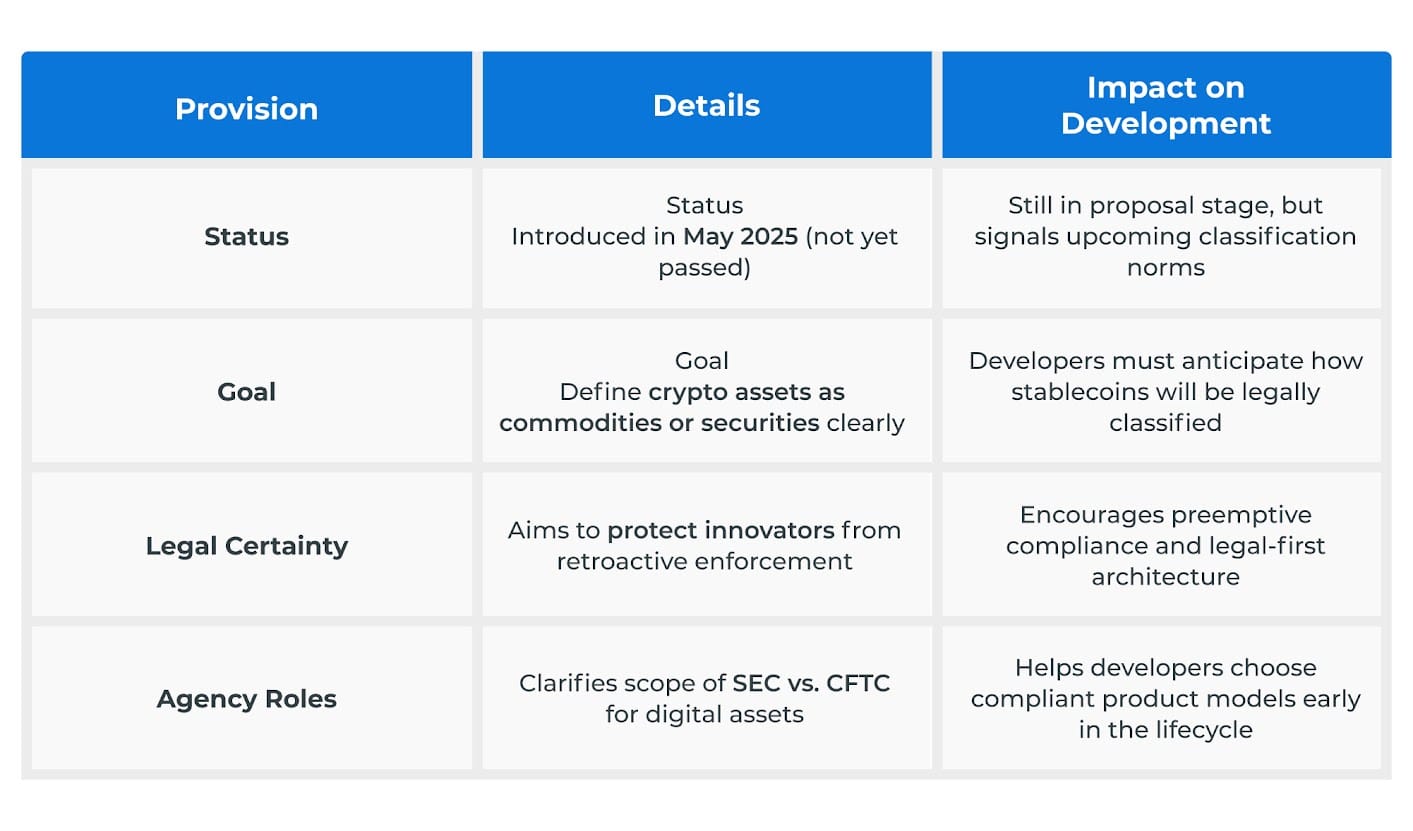 | Provision | Details | Impact on Development |
|---|---|---|
| Status | Status Introduced in May 2025 (not yet passed) | Still in proposal stage, but signals upcoming classification norms |
| Goal | Goal Define crypto assets as commodities or securities clearly | Developers must anticipate how stablecoins will be legally classified |
| Legal Certainty | Aims to protect innovators from retroactive enforcement | Encourages preemptive compliance and legal-first architecture |
| Agency Roles | Clarifies scope of SEC vs. CFTC for digital assets | Helps developers choose compliant product models early in the lifecycle |